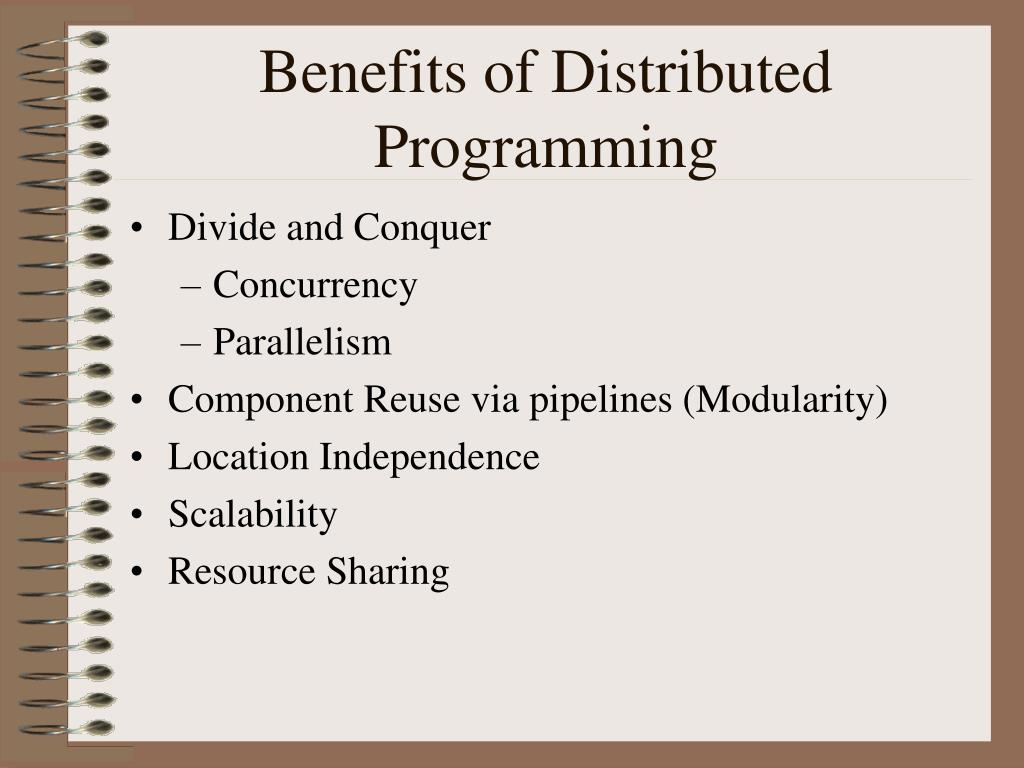 Benefits of Distributed Programming

• Divide and Conquer
  – Concurrency
  – Parallelism
• Component Reuse via pipelines (Modularity)
• Location Independence
• Scalability
• Resource Sharing